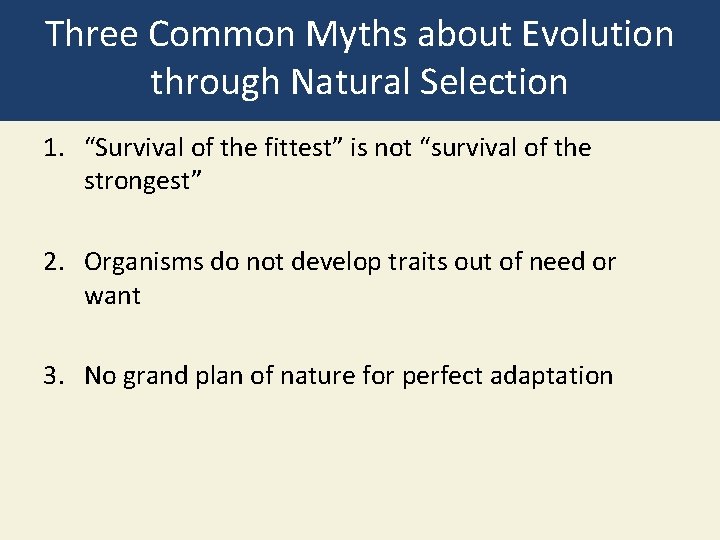 Three Common Myths about Evolution through Natural Selection

1. “Survival of the fittest” is not “survival of the strongest”

2. Organisms do not develop traits out of need or want

3. No grand plan of nature for perfect adaptation